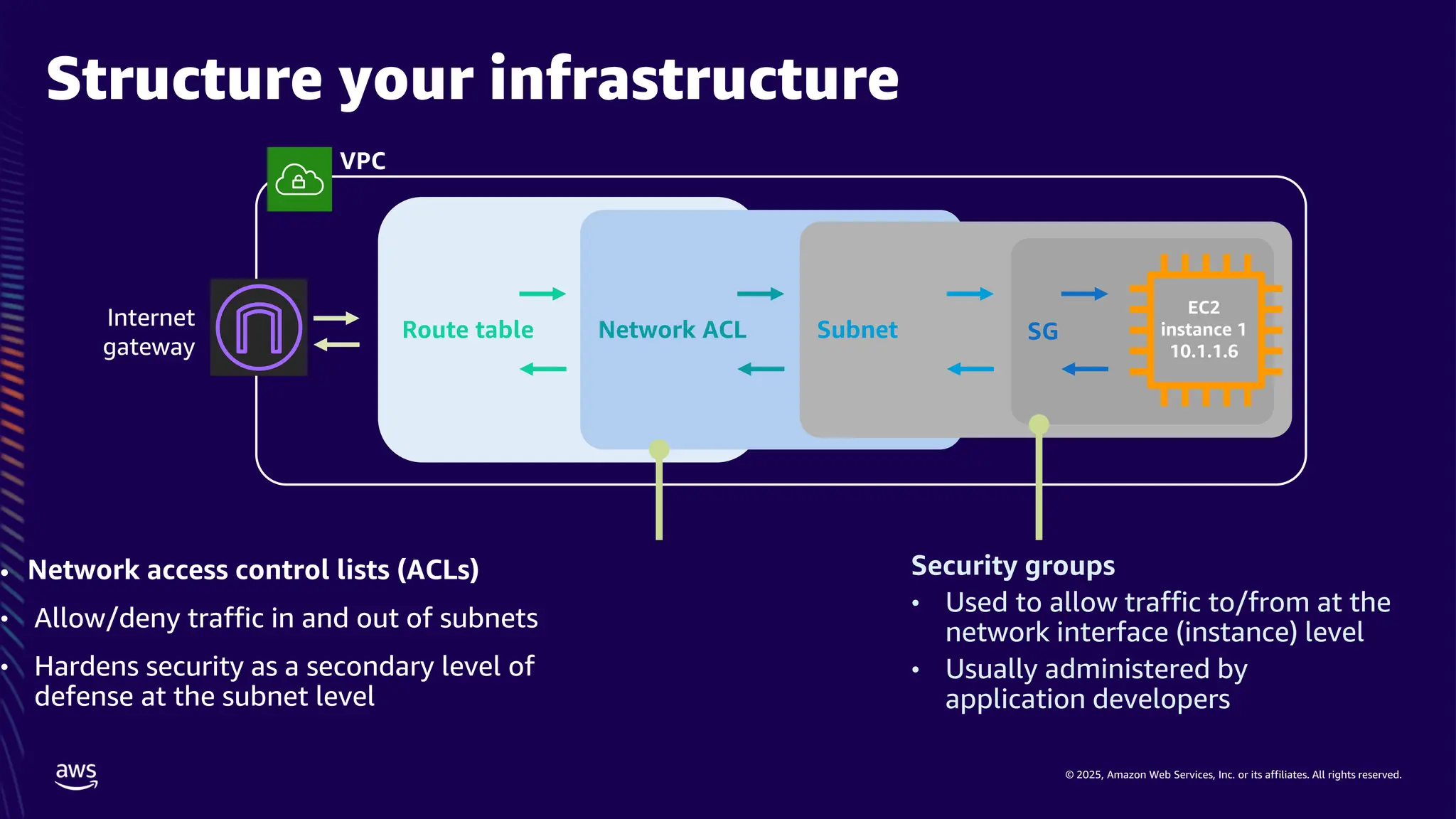 Structure your infrastructure

VPC

Internet gateway

Route table

Network ACL

Subnet

SG

EC2 instance 1 10.1.1.6

• Network access control lists (ACLs)

• Allow/deny traffic in and out of subnets

• Hardens security as a secondary level of defense at the subnet level

Security groups

• Used to allow traffic to/from at the network interface (instance) level

• Usually administered by application developers

aws

© 2025, Amazon Web Services, Inc. or its affiliates. All rights reserved.